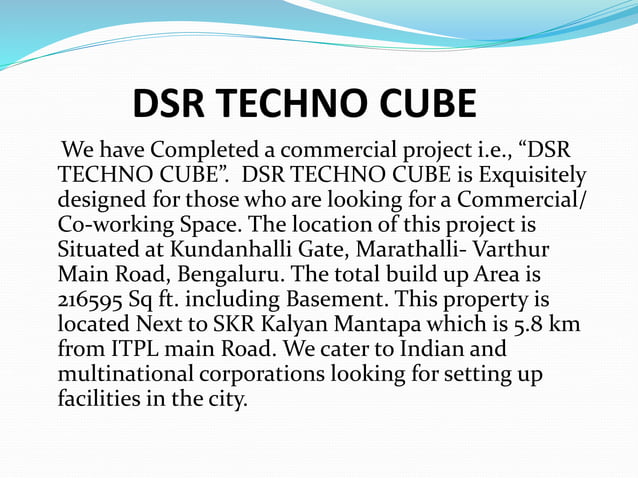 DSR TECHNO CUBE

We have Completed a commercial project i.e., “DSR TECHNO CUBE”. DSR TECHNO CUBE is Exquisitely designed for those who are looking for a Commercial/ Co-working Space. The location of this project is Situated at Kundanhalli Gate, Marathalli- Varthur Main Road, Bengaluru. The total build up Area is 216595 Sq ft. including Basement. This property is located Next to SKR Kalyan Mantapa which is 5.8 km from ITPL main Road. We cater to Indian and multinational corporations looking for setting up facilities in the city.